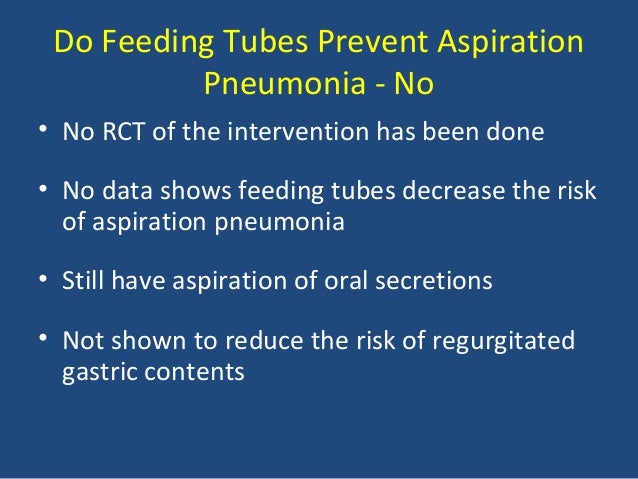 Do Feeding Tubes Prevent Aspiration Pneumonia - No

• No RCT of the intervention has been done

• No data shows feeding tubes decrease the risk of aspiration pneumonia

• Still have aspiration of oral secretions

• Not shown to reduce the risk of regurgitated gastric contents